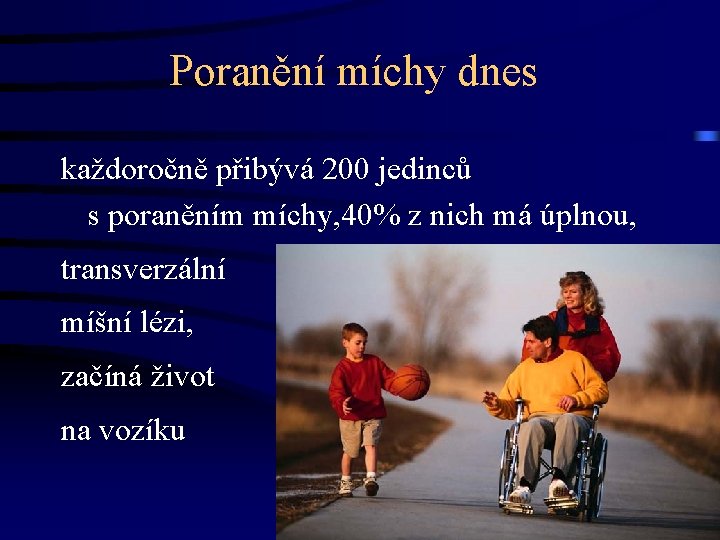 Poranění míchy dnes

každoročně přibývá 200 jedinců s poraněním míchy,40% z nich má úplnou, transverzální míšní lézi, začíná život na vozíku